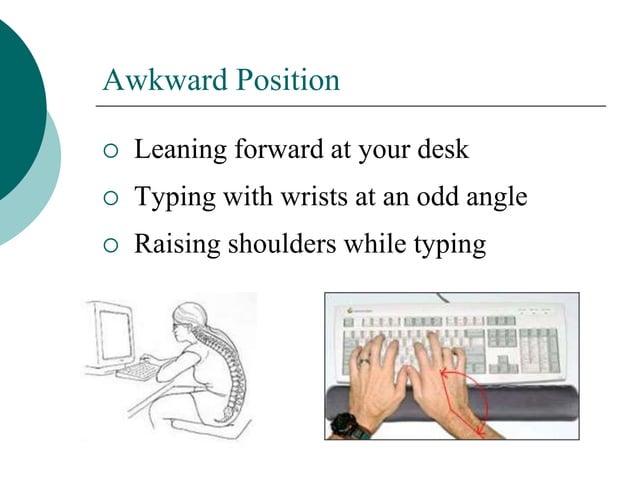 Awkward Position

○ Leaning forward at your desk
○ Typing with wrists at an odd angle
○ Raising shoulders while typing